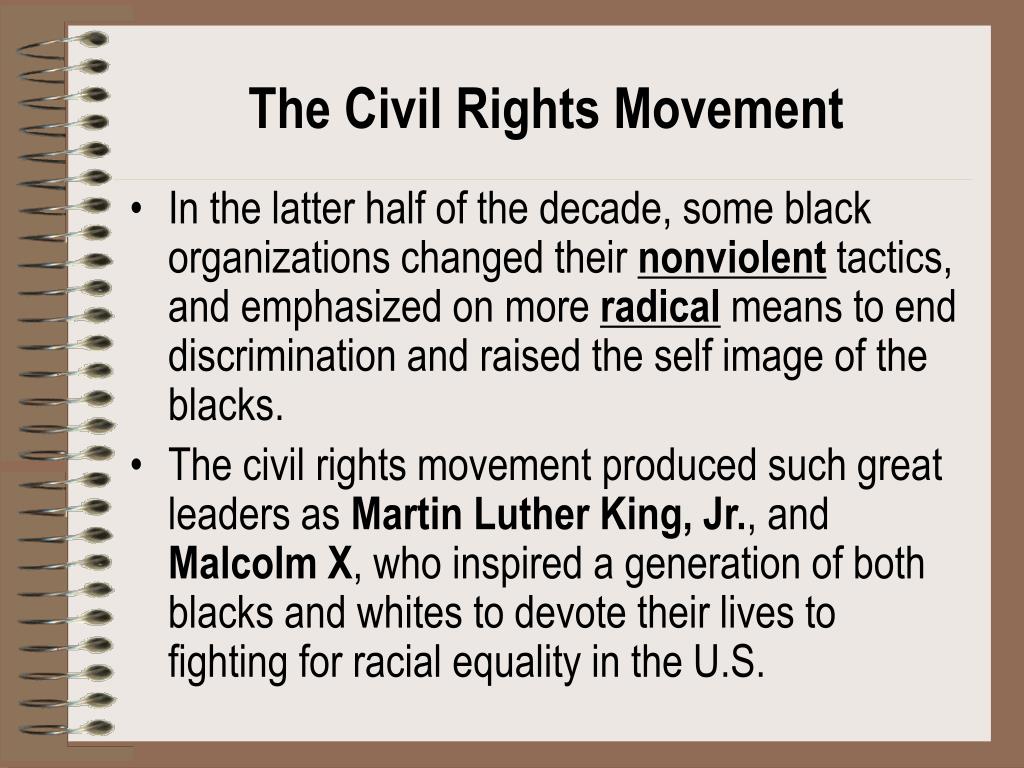 The Civil Rights Movement

• In the latter half of the decade, some black organizations changed their nonviolent tactics, and emphasized on more radical means to end discrimination and raised the self image of the blacks.
• The civil rights movement produced such great leaders as Martin Luther King, Jr., and Malcolm X, who inspired a generation of both blacks and whites to devote their lives to fighting for racial equality in the U.S.